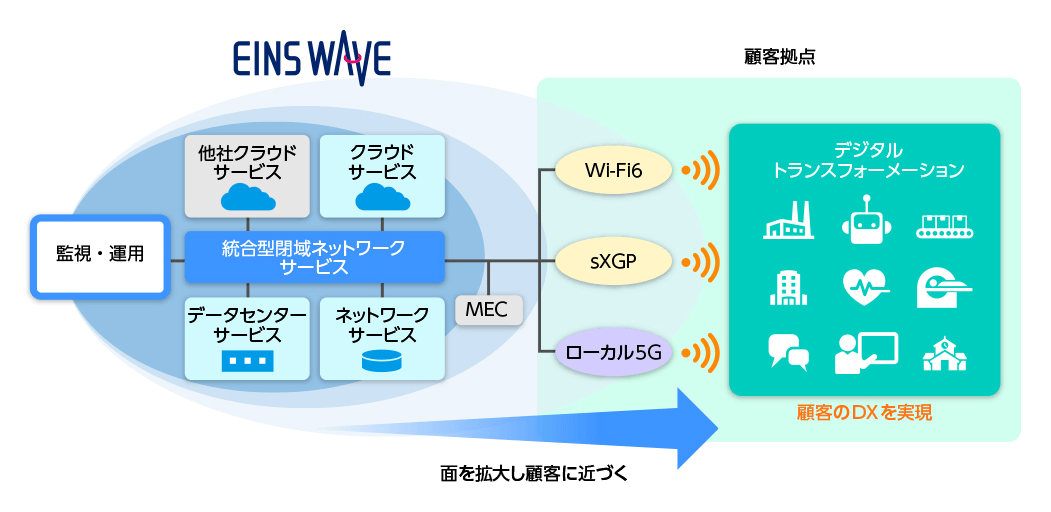 EINS WAVE

顧客拠点

他社クラウドサービス

クラウドサービス

監視・運用

統合型閉域ネットワークサービス

データセンターサービス

ネットワークサービス

MEC

Wi-Fi6

sXGP

ローカル5G

デジタルトランスフォーメーション

顧客のDXを実現

面を拡大し顧客に近づく